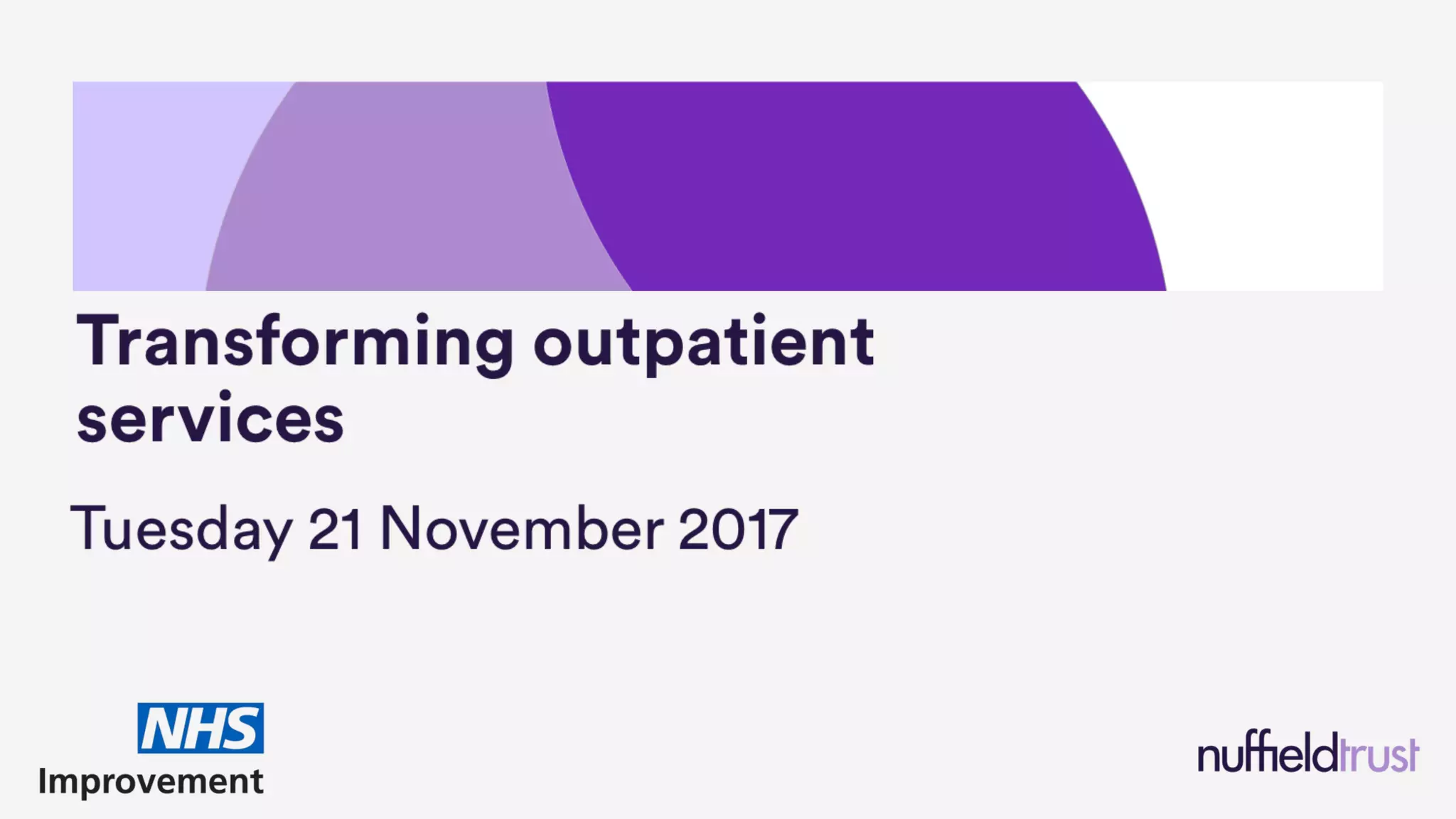 Transforming outpatient services

Tuesday 21 November 2017

NHS
Improvement

nuffieldtrust